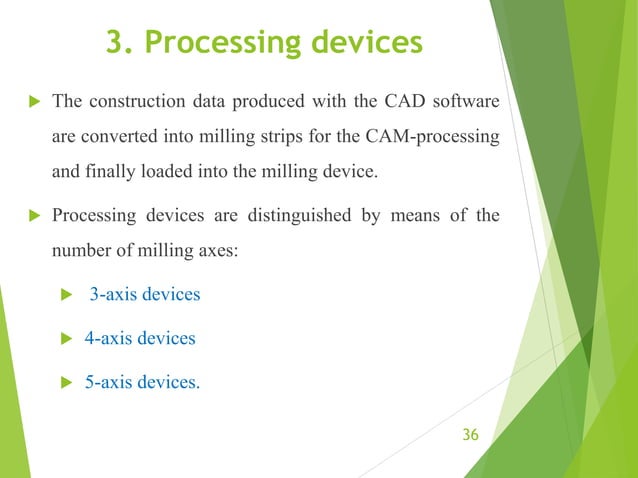 3. Processing devices

The construction data produced with the CAD software are converted into milling strips for the CAM-processing and finally loaded into the milling device.

Processing devices are distinguished by means of the number of milling axes:

3-axis devices

4-axis devices

5-axis devices.

36